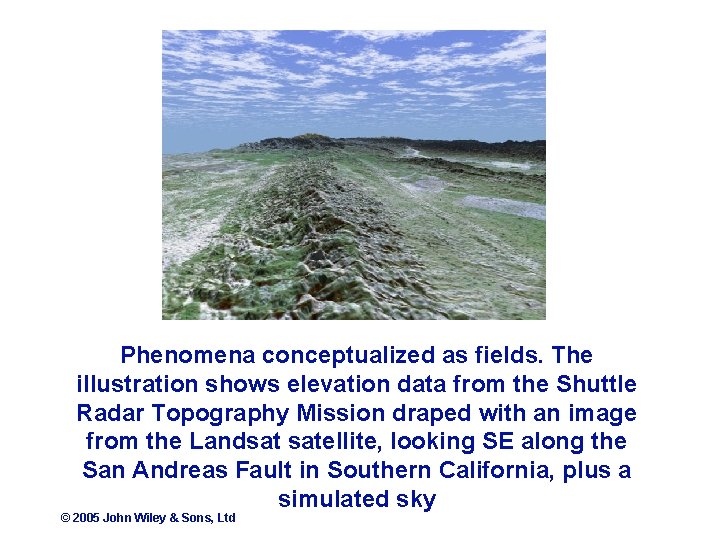 Phenomena conceptualized as fields. The illustration shows elevation data from the Shuttle Radar Topography Mission draped with an image from the Landsat satellite, looking SE along the San Andreas Fault in Southern California, plus a simulated sky

© 2005 John Wiley & Sons, Ltd